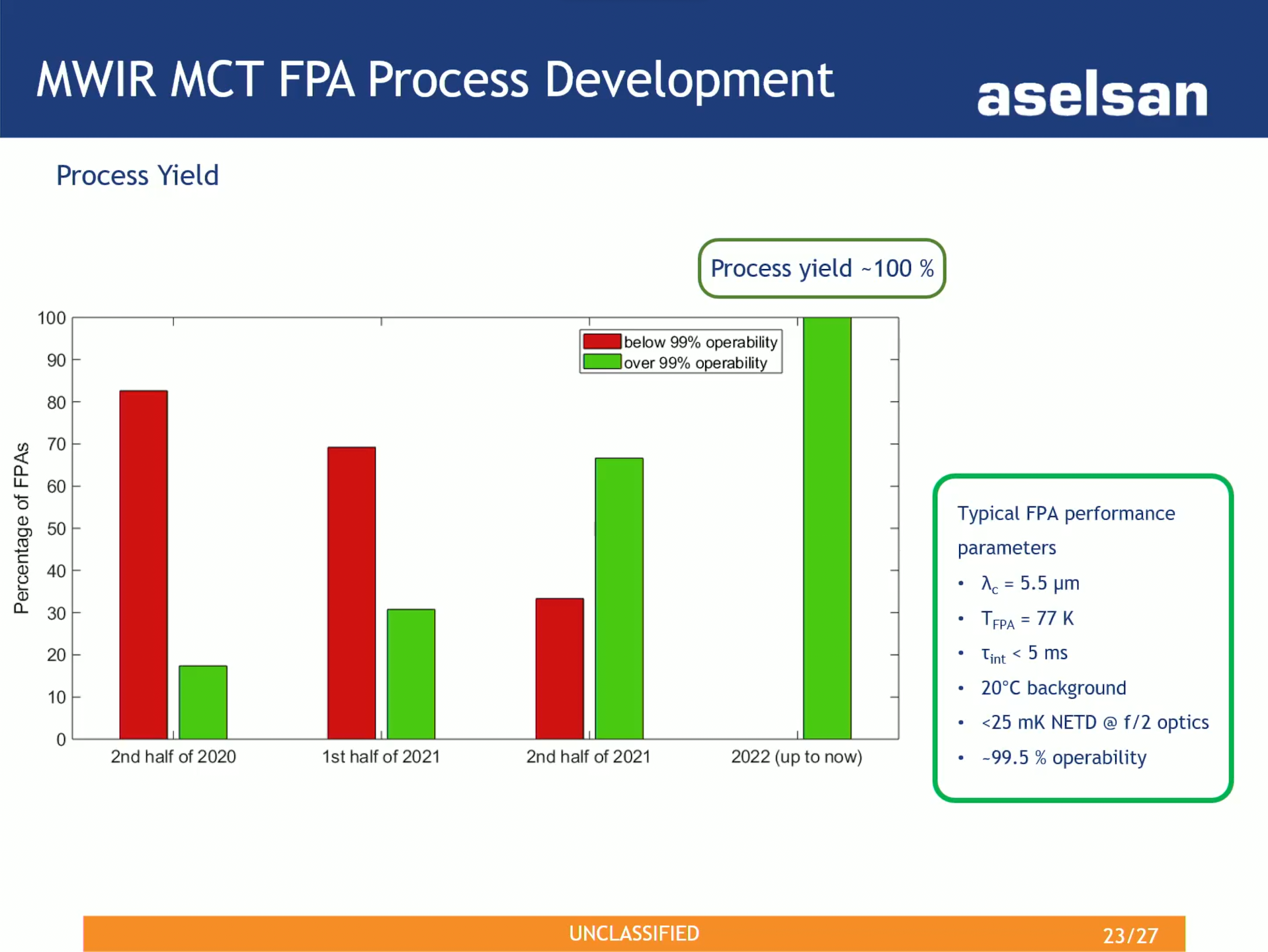 MWIR MCT FPA Process Development

aselsan

Process Yield

Process yield ~100 %

Percentage of FPAs

100
90
80
70
60
50
40
30
20
10
0

below 99% operability
over 99% operability

2nd half of 2020
1st half of 2021
2nd half of 2021
2022 (up to now)

Typical FPA performance parameters
• $\lambda_c$ = 5.5 μm
• $T_{FPA}$ = 77 K
• $\tau_{int}$ < 5 ms
• 20°C background
• <25 mK NETD @ f/2 optics
• ~99.5 % operability

UNCLASSIFIED

23/27